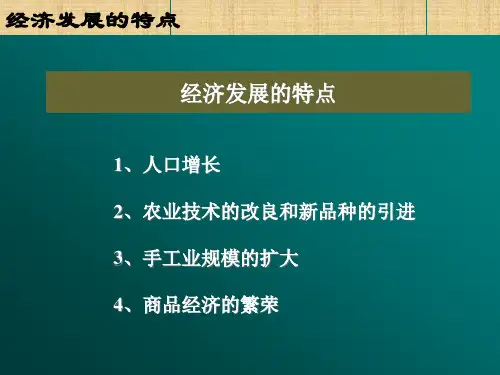 经济发展的特点

经济发展的特点

1、人口增长

2、农业技术的改良和新品种的引进

3、手工业规模的扩大

4、商品经济的繁荣